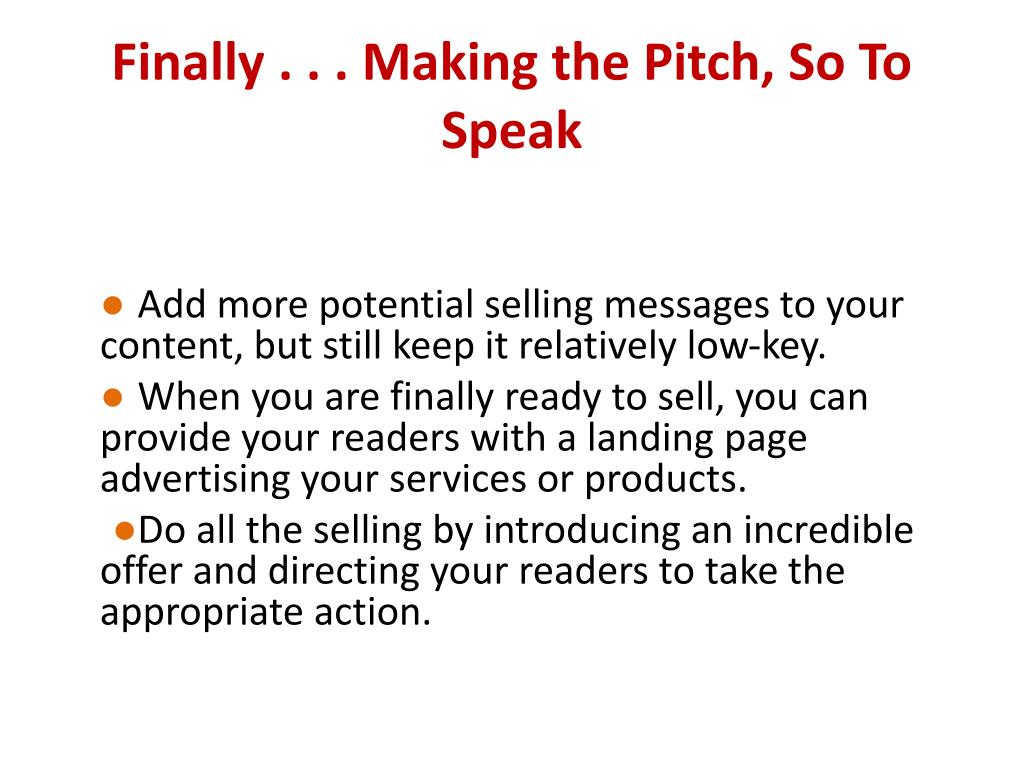 Finally . . . Making the Pitch, So To Speak

● Add more potential selling messages to your content, but still keep it relatively low-key.

● When you are finally ready to sell, you can provide your readers with a landing page advertising your services or products.

●Do all the selling by introducing an incredible offer and directing your readers to take the appropriate action.